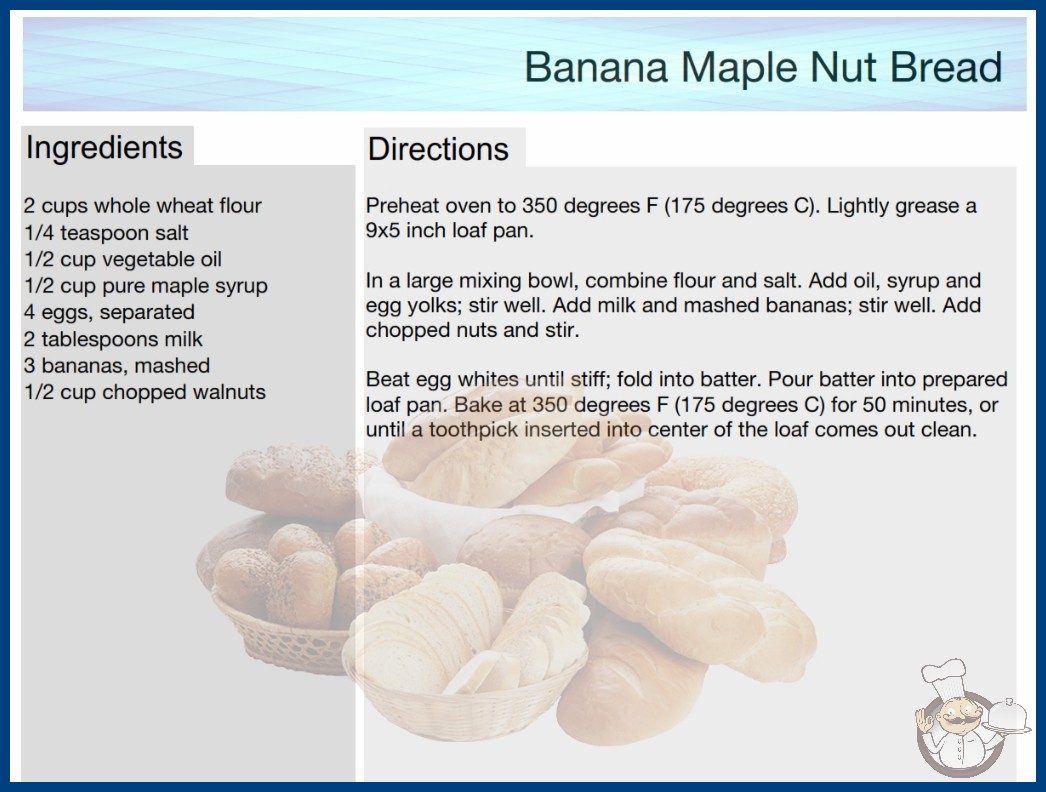 Banana Maple Nut Bread

Ingredients

2 cups whole wheat flour
1/4 teaspoon salt
1/2 cup vegetable oil
1/2 cup pure maple syrup
4 eggs, separated
2 tablespoons milk
3 bananas, mashed
1/2 cup chopped walnuts

Directions

Preheat oven to 350 degrees F (175 degrees C). Lightly grease a 9x5 inch loaf pan.

In a large mixing bowl, combine flour and salt. Add oil, syrup and egg yolks; stir well. Add milk and mashed bananas; stir well. Add chopped nuts and stir.

Beat egg whites until stiff; fold into batter. Pour batter into prepared loaf pan. Bake at 350 degrees F (175 degrees C) for 50 minutes, or until a toothpick inserted into center of the loaf comes out clean.